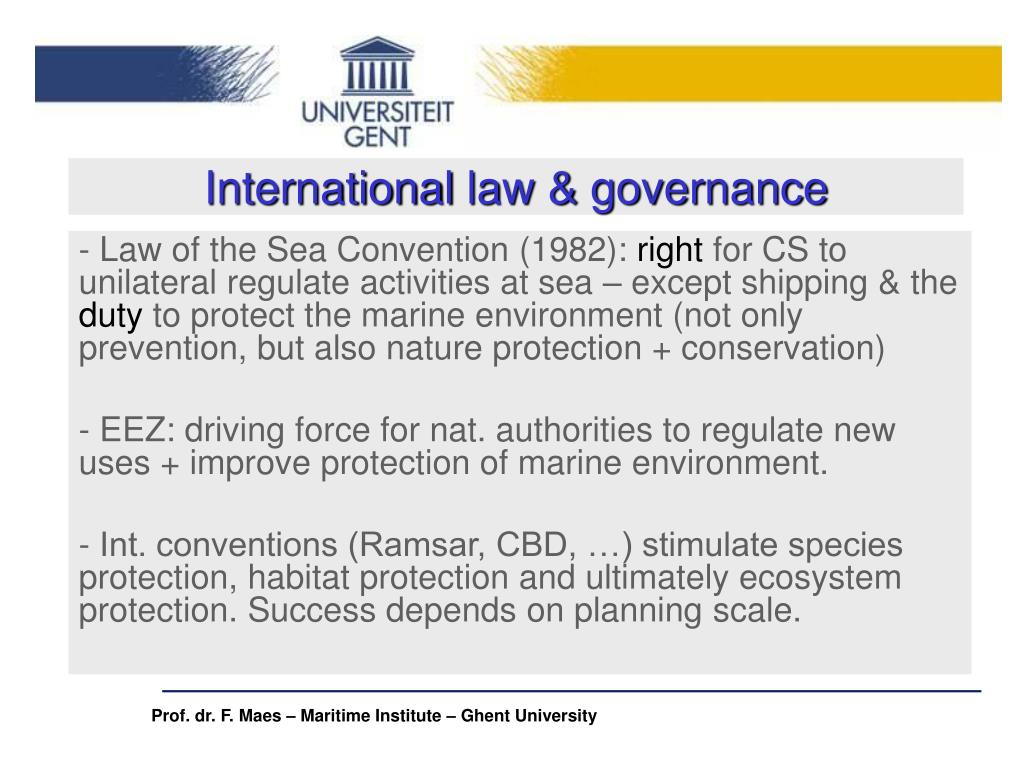 UNIVERSITEIT GENT

International law & governance

- Law of the Sea Convention (1982): right for CS to unilateral regulate activities at sea – except shipping & the duty to protect the marine environment (not only prevention, but also nature protection + conservation)

- EEZ: driving force for nat. authorities to regulate new uses + improve protection of marine environment.

- Int. conventions (Ramsar, CBD, …) stimulate species protection, habitat protection and ultimately ecosystem protection. Success depends on planning scale.

Prof. dr. F. Maes – Maritime Institute – Ghent University